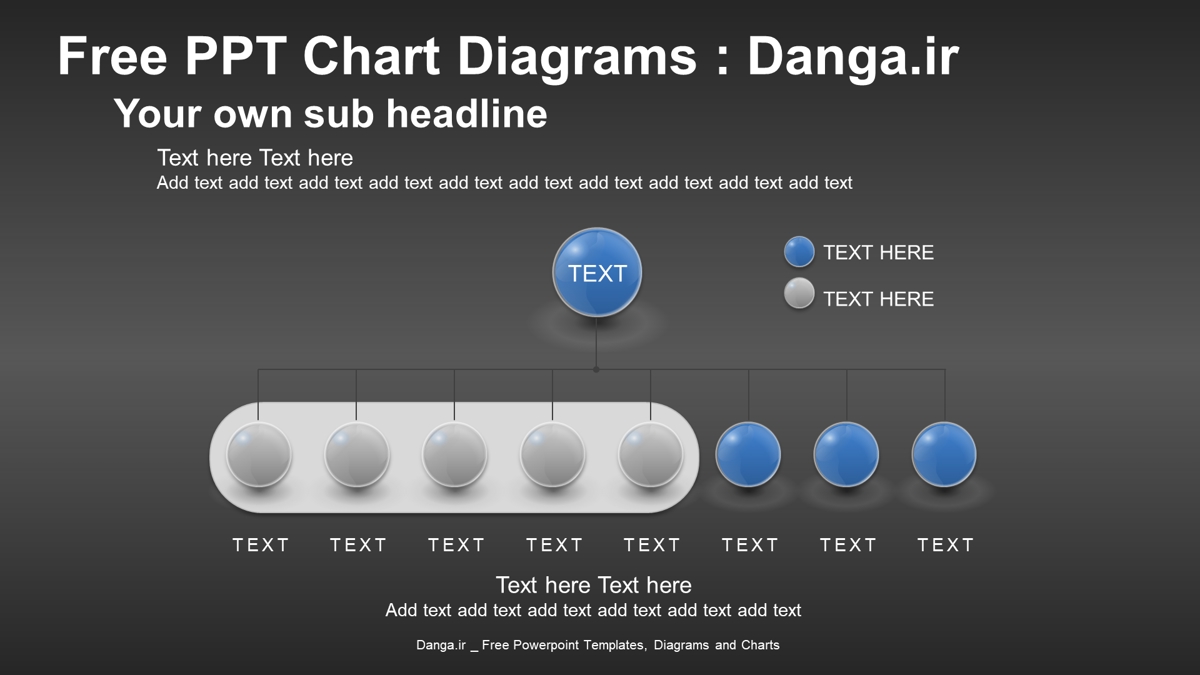 Free PPT Chart Diagrams : Danga.ir

Your own sub headline

Text here Text here
Add text add text add text add text add text add text add text add text add text add text

TEXT

TEXT HERE

TEXT HERE

TEXT TEXT TEXT TEXT TEXT TEXT TEXT TEXT

Text here Text here
Add text add text add text add text add text add text

Danga.ir _ Free Powerpoint Templates, Diagrams and Charts